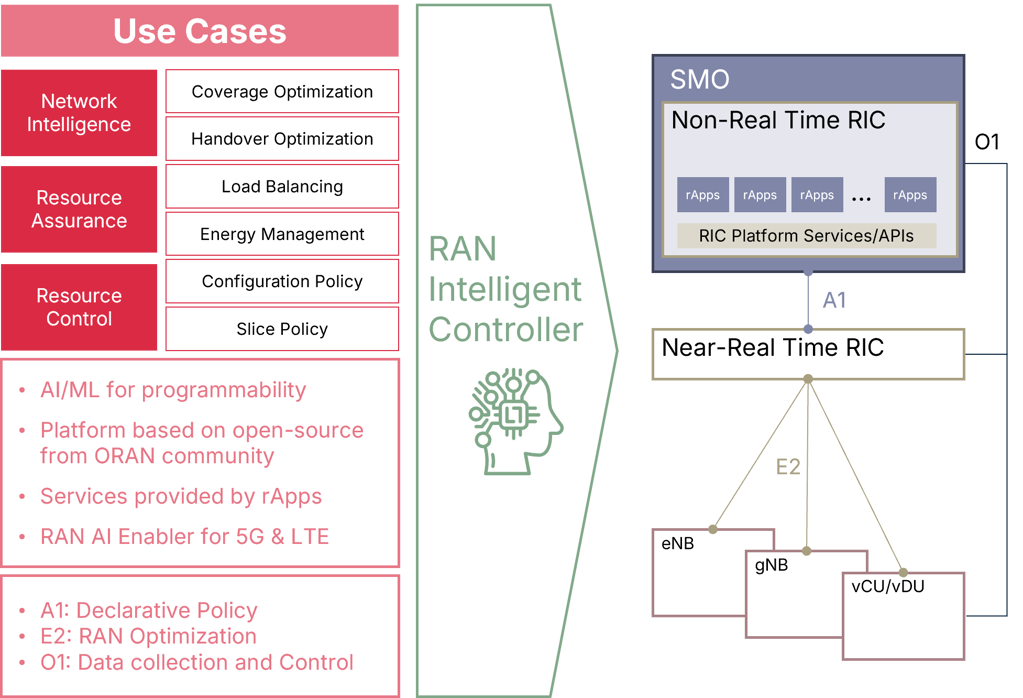 Use Cases

Network Intelligence
Coverage Optimization
Handover Optimization

Resource Assurance
Load Balancing
Energy Management

Resource Control
Configuration Policy
Slice Policy

• AI/ML for programmability
• Platform based on open-source from ORAN community
• Services provided by rApps
• RAN AI Enabler for 5G & LTE

• A1: Declarative Policy
• E2: RAN Optimization
• O1: Data collection and Control

RAN Intelligent Controller

SMO
Non-Real Time RIC
rApps rApps rApps ... rApps
RIC Platform Services/APIs
O1
A1
Near-Real Time RIC
E2
eNB
gNB
vCU/vDU